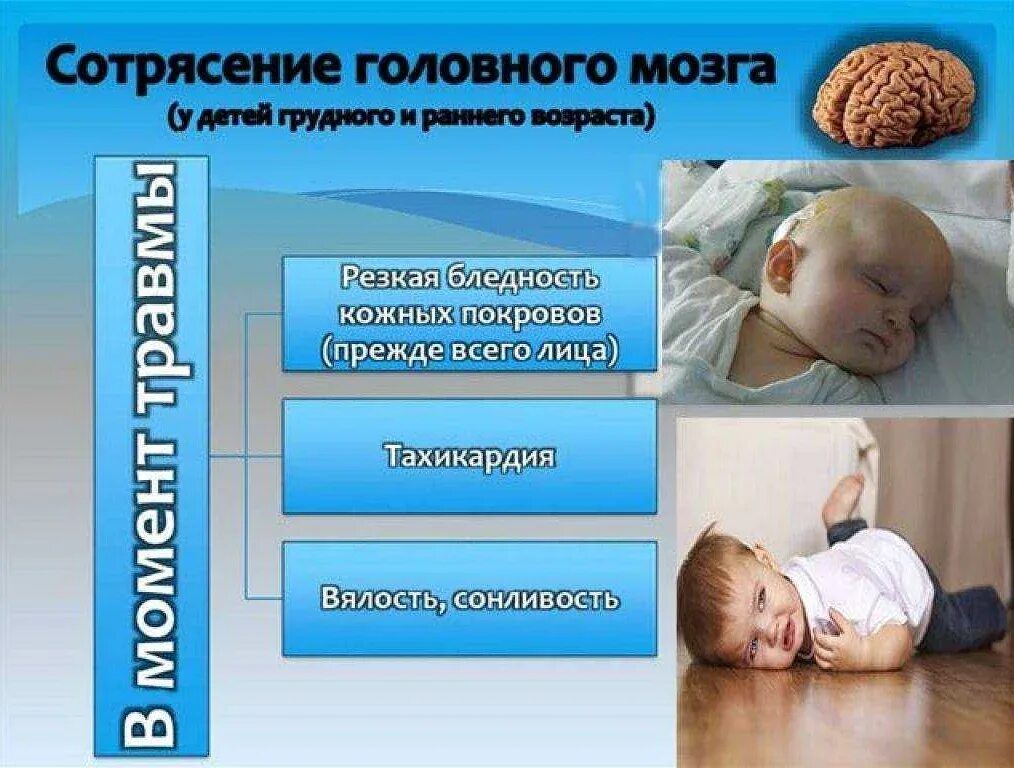 Сотрясение головного мозга
(у детей грудного и раннего возраста)

В момент травмы

Резкая бледность кожных покровов (прежде всего лица)

Тахикардия

Вялость, сонливость